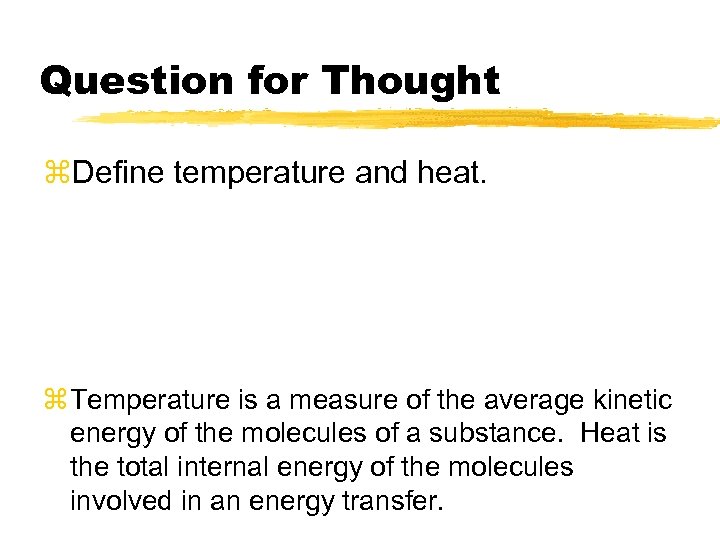 Question for Thought

⌘Define temperature and heat.

⌘Temperature is a measure of the average kinetic energy of the molecules of a substance. Heat is the total internal energy of the molecules involved in an energy transfer.